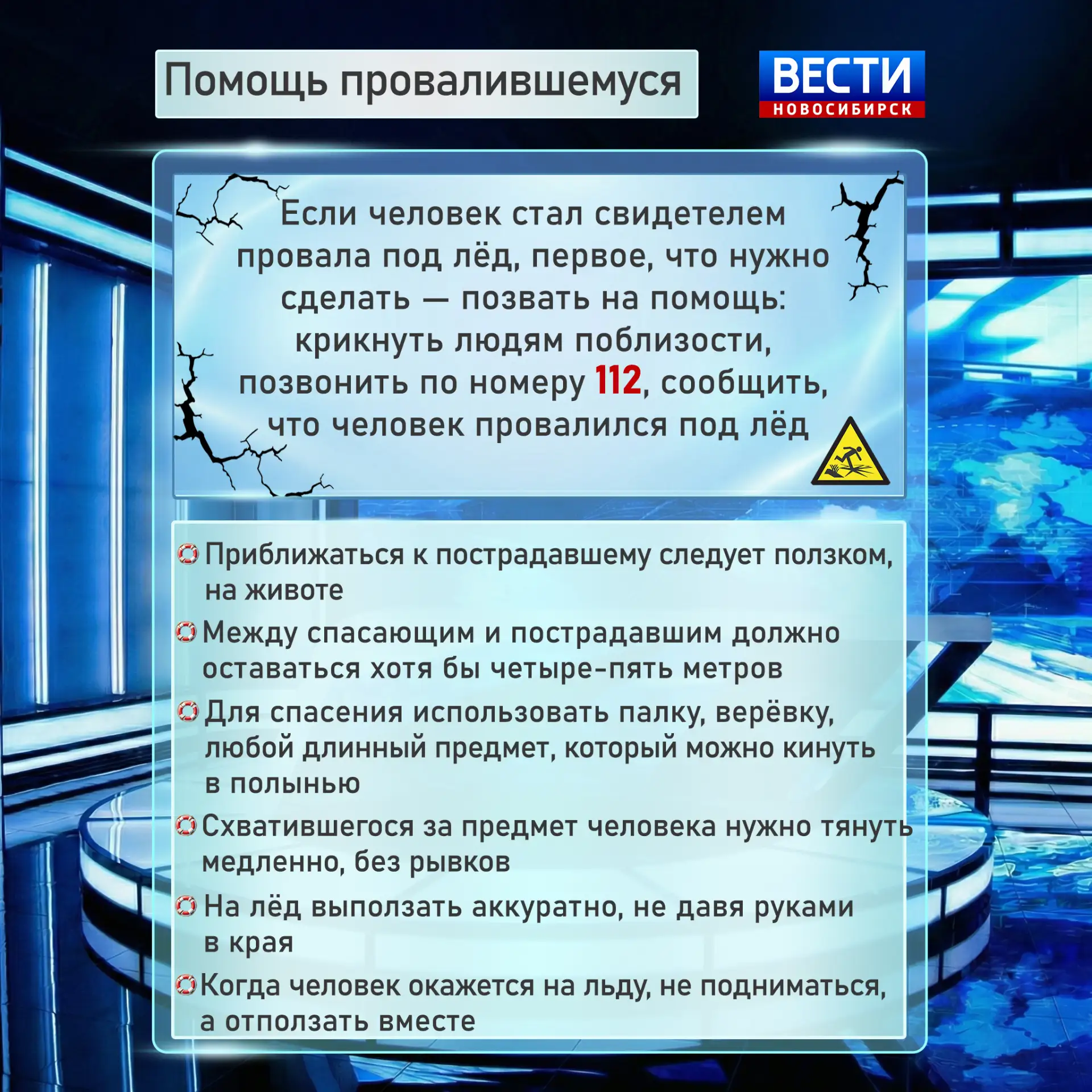 Помощь провалившемуся

ВЕСТИ
НОВОСИБИРСК

Если человек стал свидетелем провала под лёд, первое, что нужно сделать — позвать на помощь: крикнуть людям поблизости, позвонить по номеру 112, сообщить, что человек провалился под лёд

Приближаться к пострадавшему следует ползком, на животе

Между спасающим и пострадавшим должно оставаться хотя бы четыре-пять метров

Для спасения использовать палку, верёвку, любой длинный предмет, который можно кинуть в полынью

Схватившегося за предмет человека нужно тянуть медленно, без рывков

На лёд выползать аккуратно, не давя руками в края

Когда человек окажется на льду, не подниматься, а отползать вместе